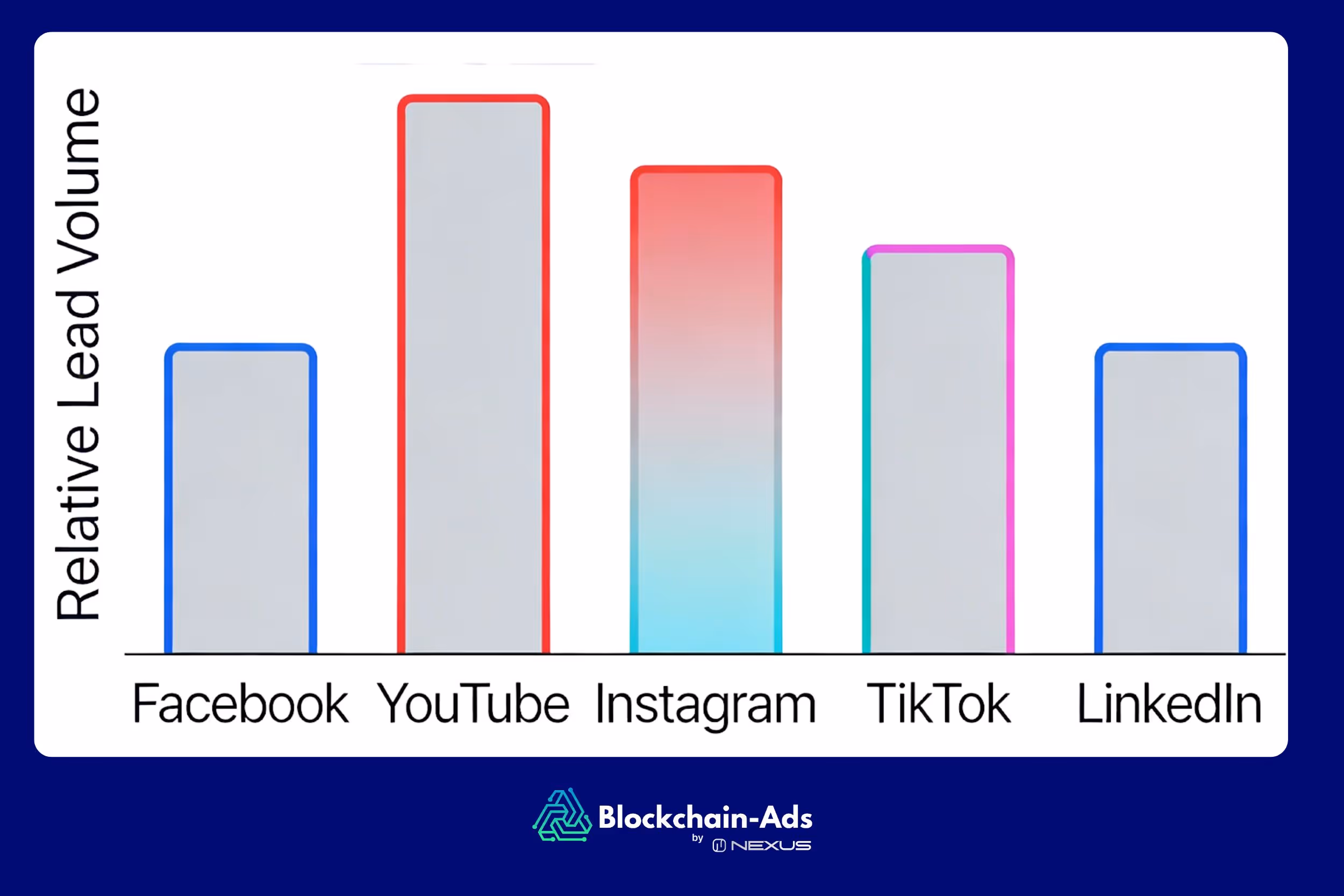 Relative Lead Volume

Facebook YouTube Instagram TikTok LinkedIn

Blockchain-Ads
by NEXUS